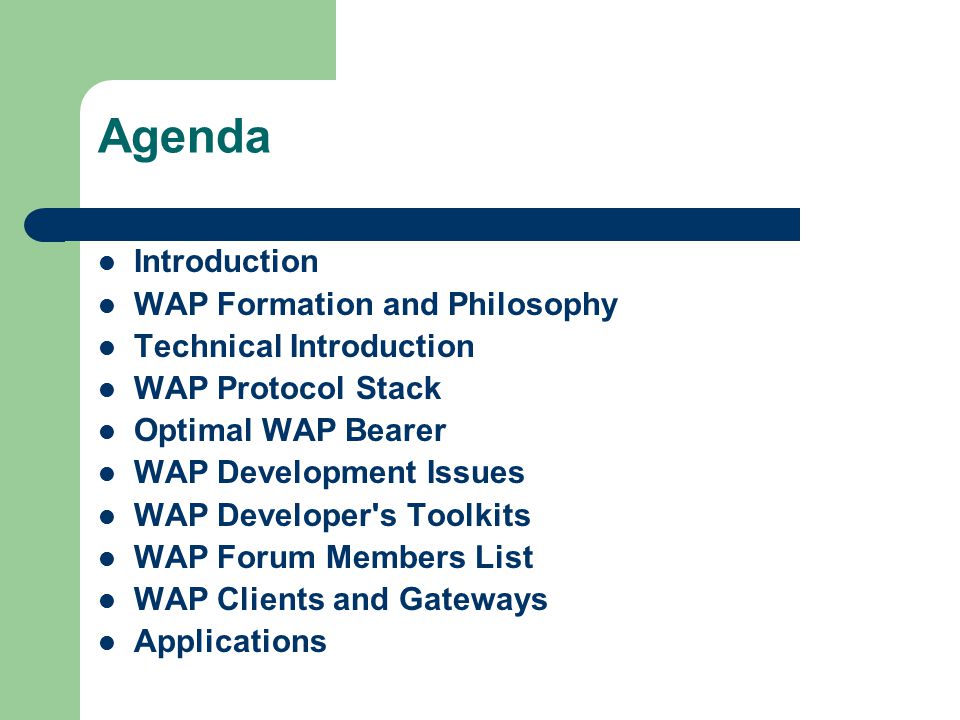 Agenda

- Introduction
- WAP Formation and Philosophy
- Technical Introduction
- WAP Protocol Stack
- Optimal WAP Bearer
- WAP Development Issues
- WAP Developer's Toolkits
- WAP Forum Members List
- WAP Clients and Gateways
- Applications